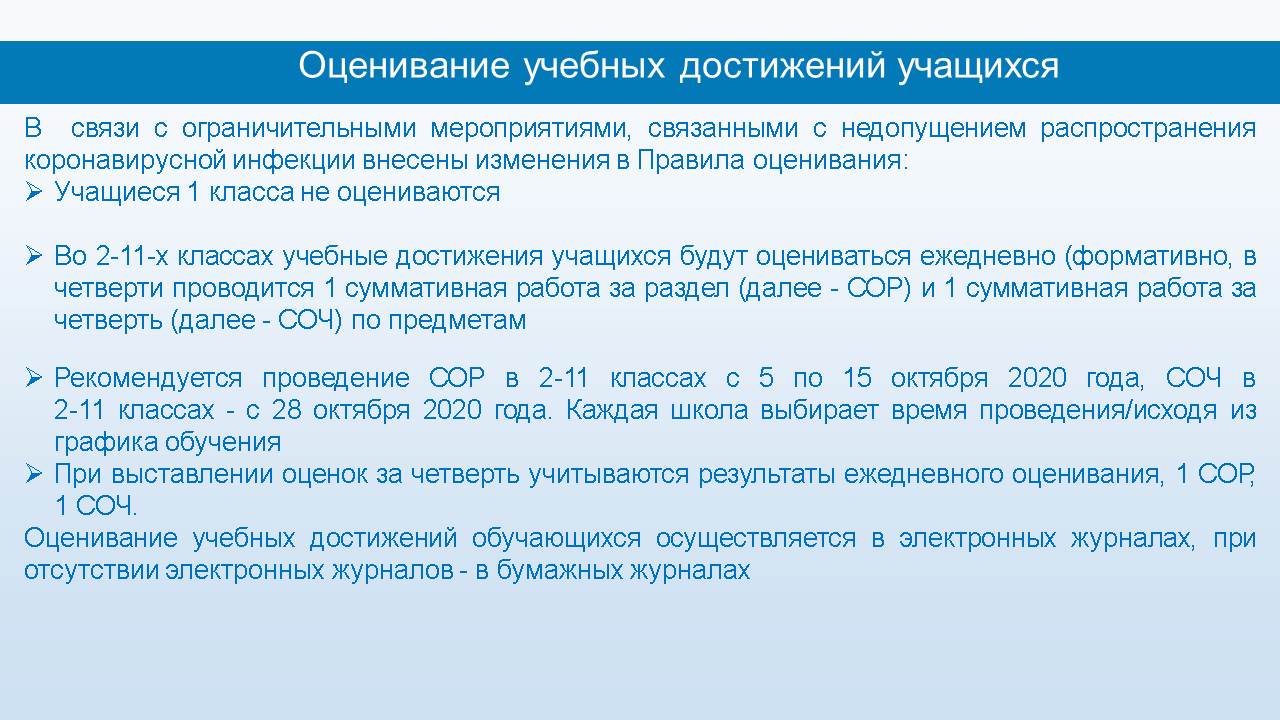 Оценивание учебных достижений учащихся

В связи с ограничительными мероприятиями, связанными с недопущением распространения коронавирусной инфекции внесены изменения в Правила оценивания:

➢ Учащиеся 1 класса не оцениваются

➢ Во 2-11-х классах учебные достижения учащихся будут оцениваться ежедневно (формативно, в четверти проводится 1 суммативная работа за раздел (далее - СОР) и 1 суммативная работа за четверть (далее - СОЧ) по предметам

➢ Рекомендуется проведение СОР в 2-11 классах с 5 по 15 октября 2020 года, СОЧ в 2-11 классах - с 28 октября 2020 года. Каждая школа выбирает время проведения/исходя из графика обучения

➢ При выставлении оценок за четверть учитываются результаты ежедневного оценивания, 1 СОР, 1 СОЧ.

Оценивание учебных достижений обучающихся осуществляется в электронных журналах, при отсутствии электронных журналов - в бумажных журналах